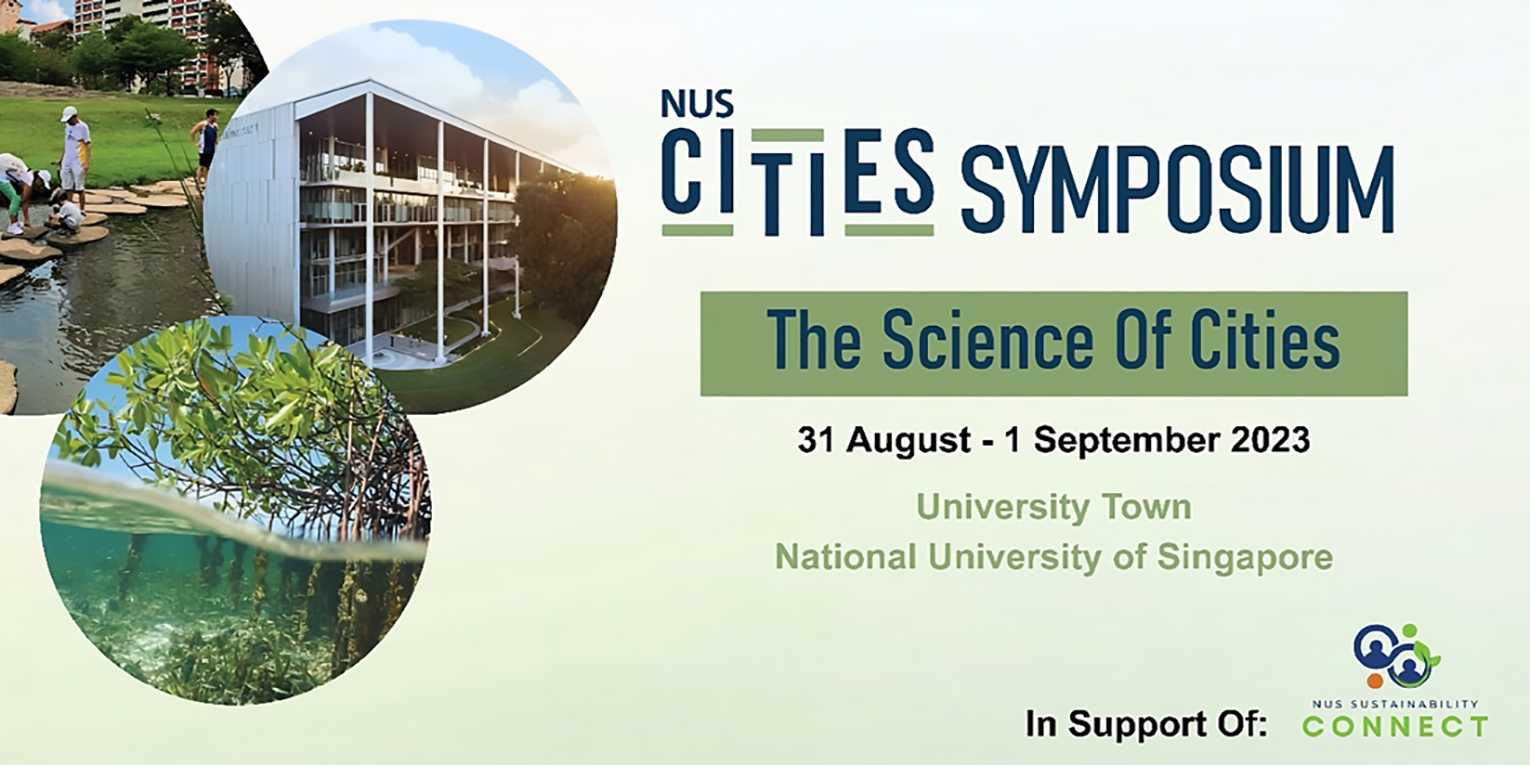 NUS
CITIES SYMPOSIUM

The Science Of Cities

31 August - 1 September 2023

University Town
National University of Singapore

In Support Of: NUS SUSTAINABILITY CONNECT